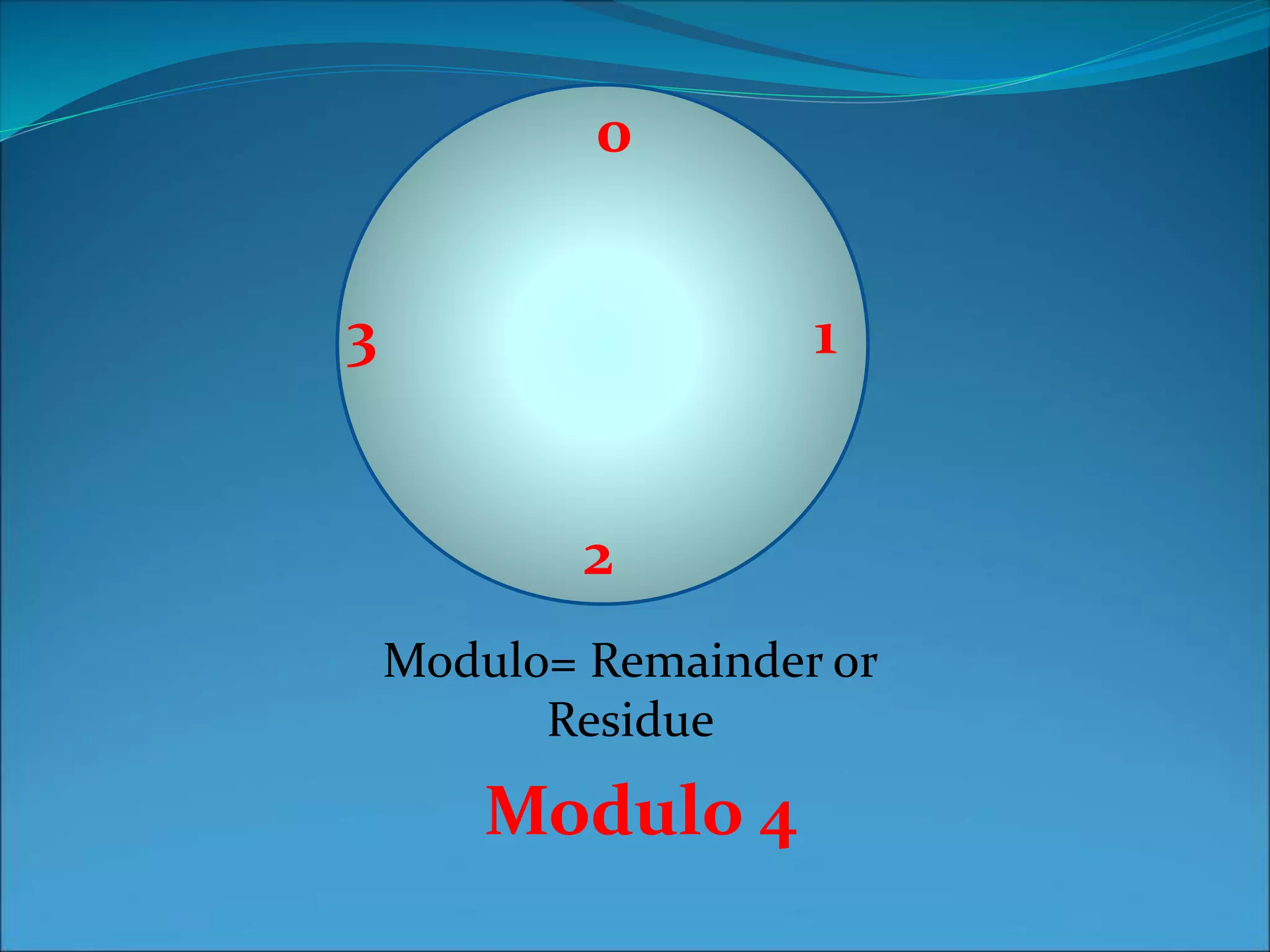 0

3

1

2

Modulo= Remainder or Residue

Modulo 4